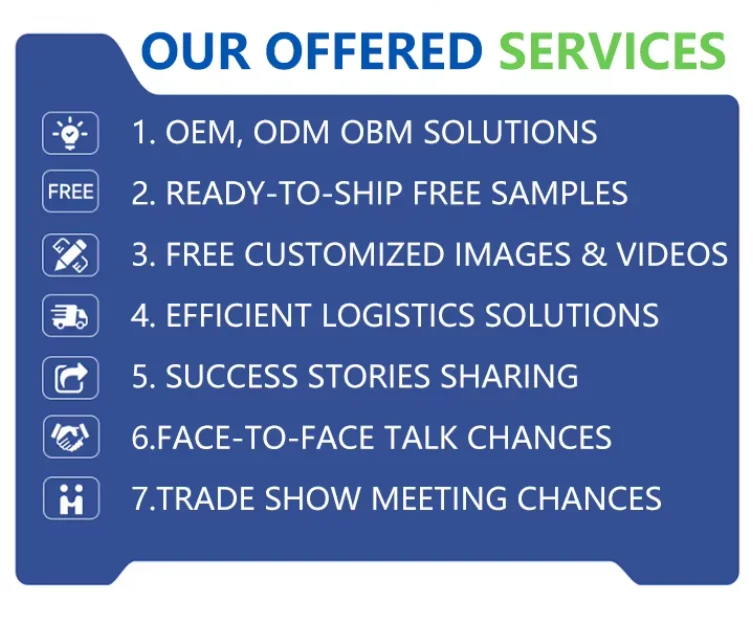 OUR OFFERED SERVICES

1. OEM, ODM OBM SOLUTIONS

FREE

2. READY-TO-SHIP FREE SAMPLES

3. FREE CUSTOMIZED IMAGES & VIDEOS

4. EFFICIENT LOGISTICS SOLUTIONS

5. SUCCESS STORIES SHARING

6.FACE-TO-FACE TALK CHANCES

7.TRADE SHOW MEETING CHANCES